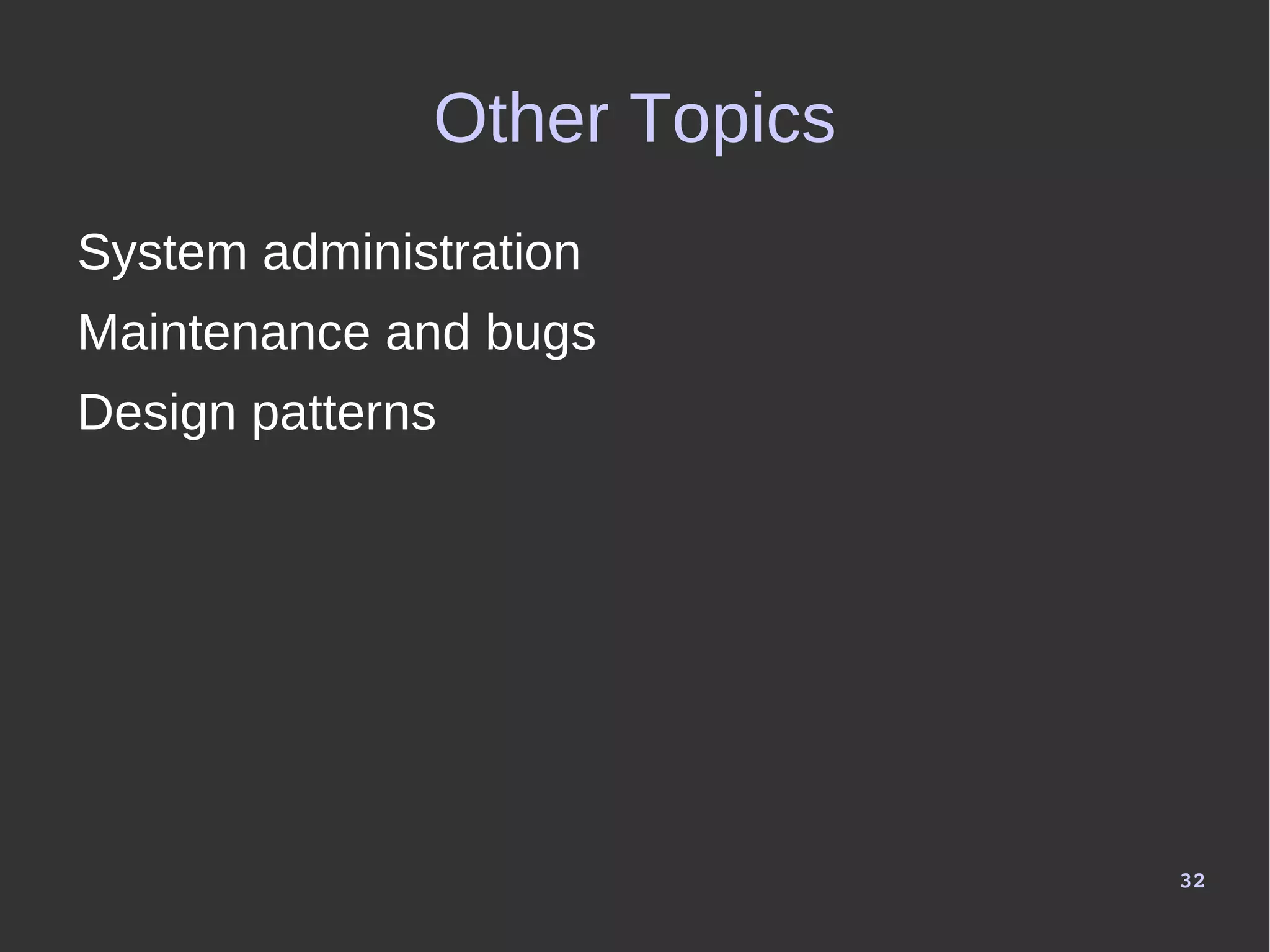 Other Topics

System administration

Maintenance and bugs

Design patterns

32